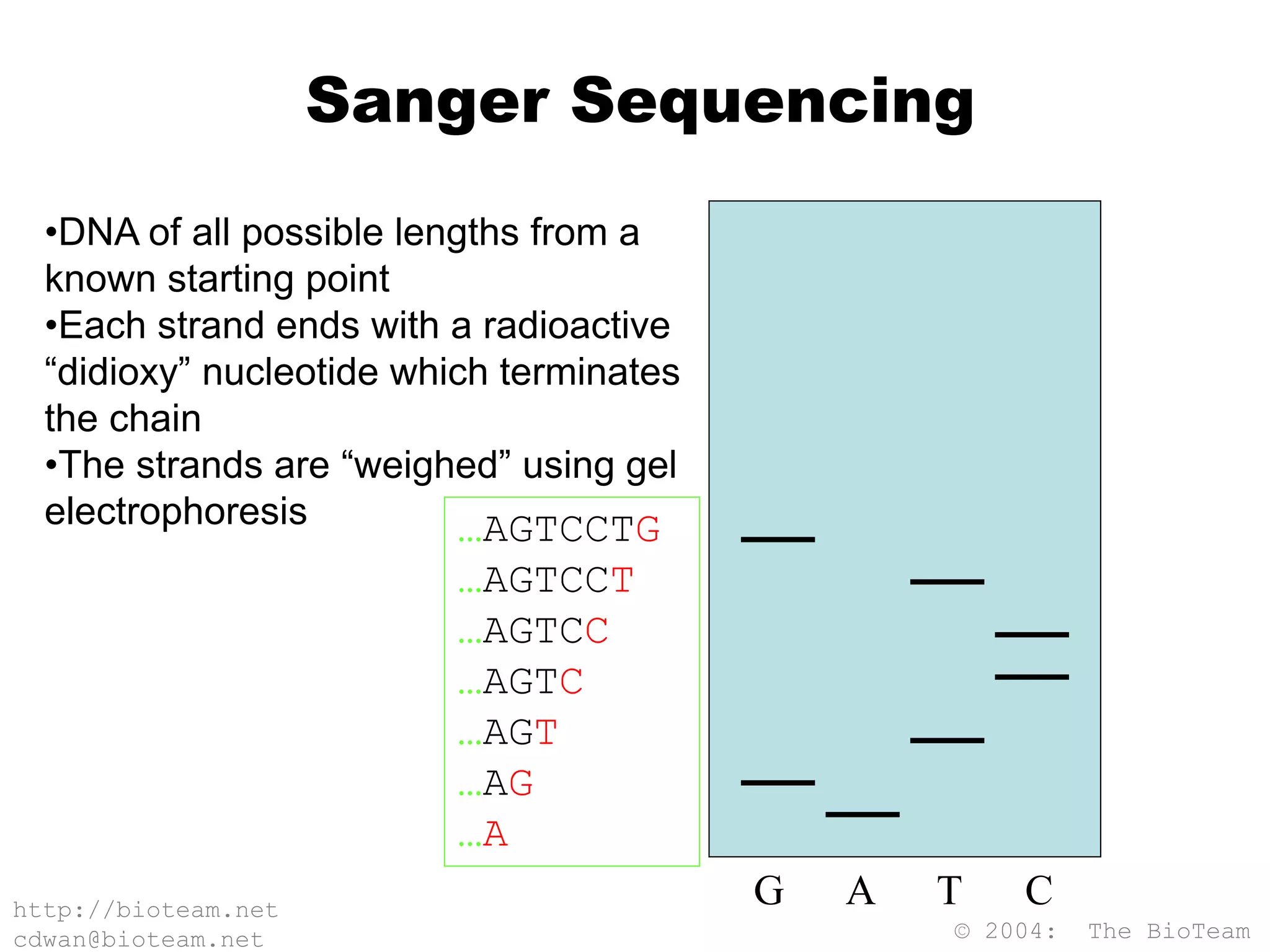 Sanger Sequencing

•DNA of all possible lengths from a known starting point
•Each strand ends with a radioactive “didioxy” nucleotide which terminates the chain
•The strands are “weighed” using gel electrophoresis

…AGTCCTG
…AGTCCT
…AGTCC
…AGTC
…AGT
…AG
…A

G A T C

http://bioteam.net
cdwan@bioteam.net

© 2004: The BioTeam